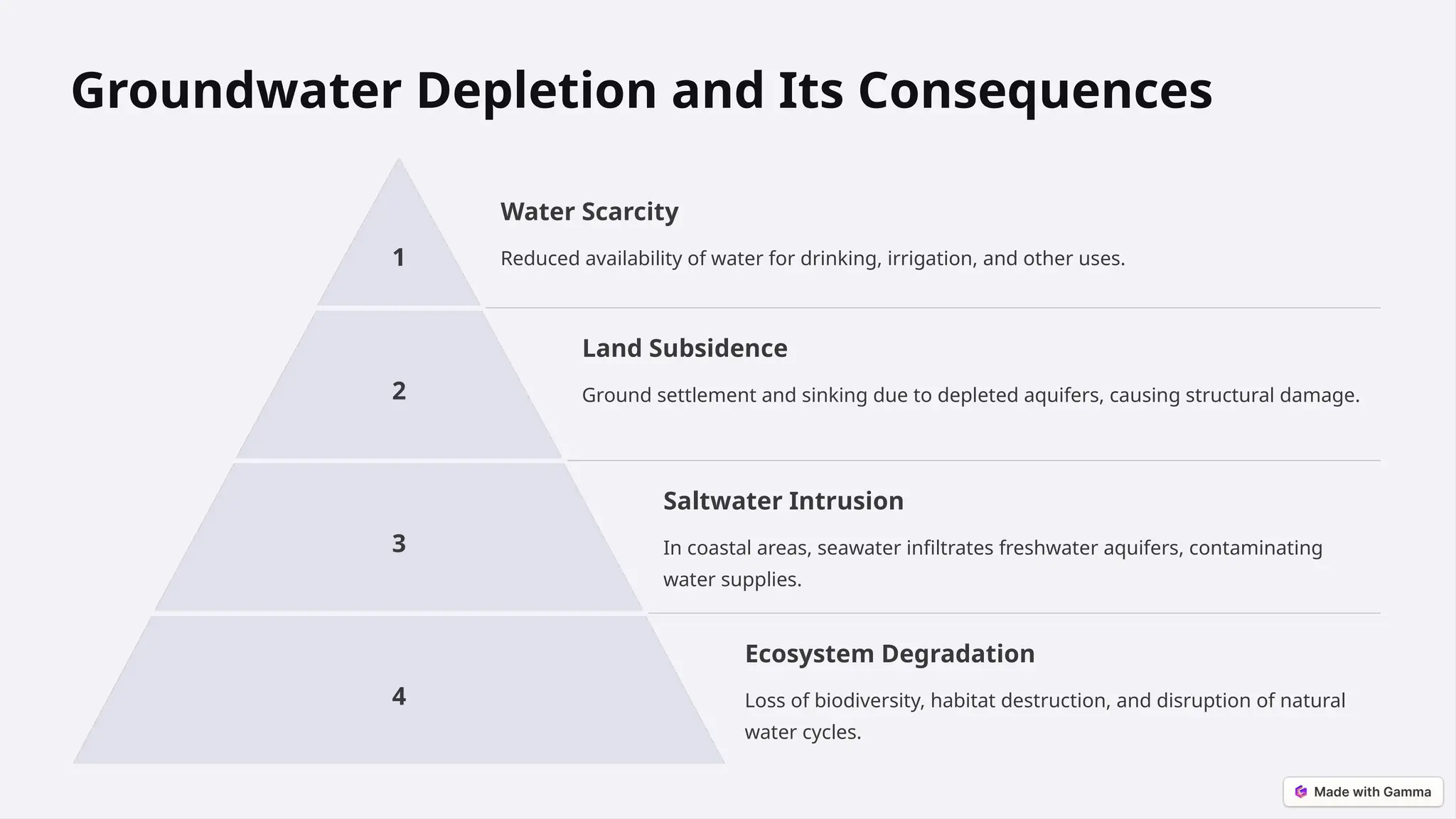 Groundwater Depletion and Its Consequences

1

Water Scarcity

Reduced availability of water for drinking, irrigation, and other uses.

2

Land Subsidence

Ground settlement and sinking due to depleted aquifers, causing structural damage.

3

Saltwater Intrusion

In coastal areas, seawater infiltrates freshwater aquifers, contaminating water supplies.

4

Ecosystem Degradation

Loss of biodiversity, habitat destruction, and disruption of natural water cycles.

Made with Gamma